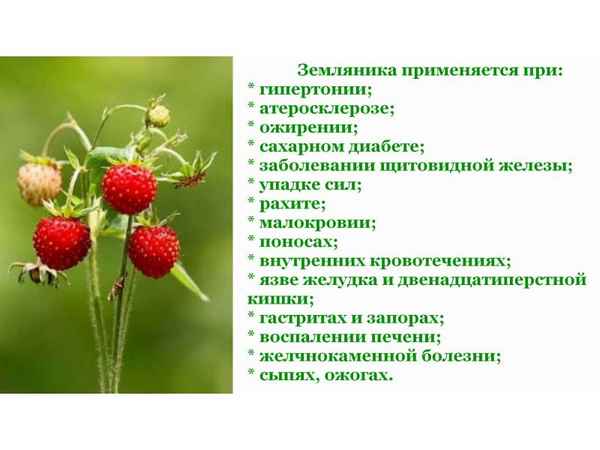 Земляника применяется при:
* гипертонии;
* атеросклерозе;
* ожирении;
* сахарном диабете;
* заболевании щитовидной железы;
* упадке сил;
* рахите;
* малокровии;
* поносах;
* внутренних кровотечениях;
* язве желудка и двенадцатиперстной кишки;
* гастритах и запорах;
* воспалении печени;
* желчнокаменной болезни;
* сыпях, ожогах.